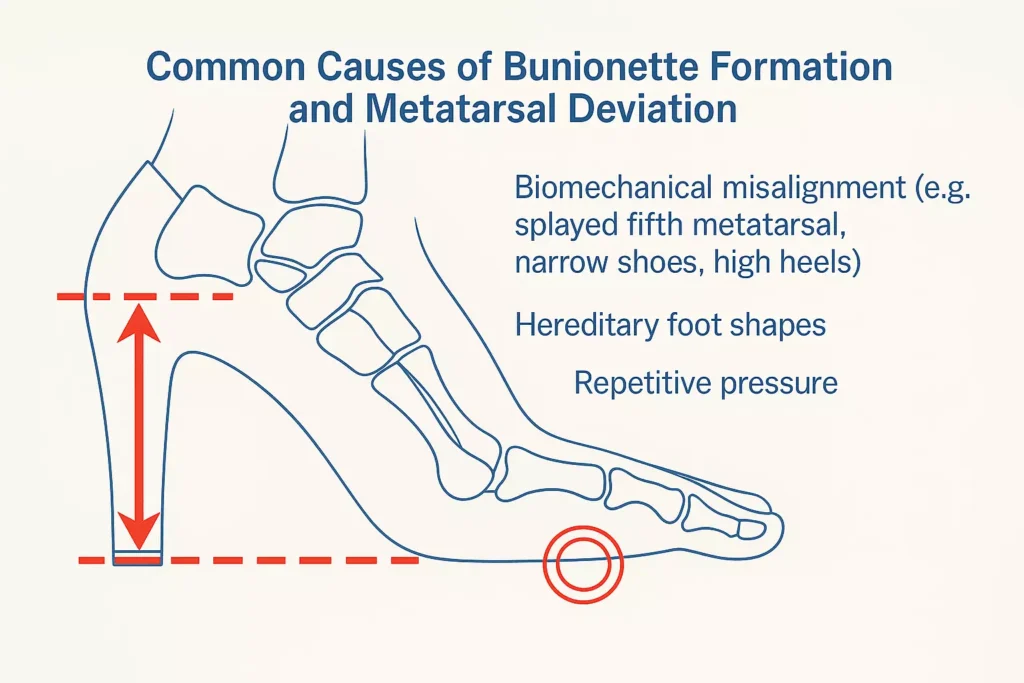 Common Causes of Bunionette Formation and Metatarsal Deviation

Biomechanical misalignment (e.g. splayed fifth metatarsal, narrow shoes, high heels)

Hereditary foot shapes

Repetitive pressure